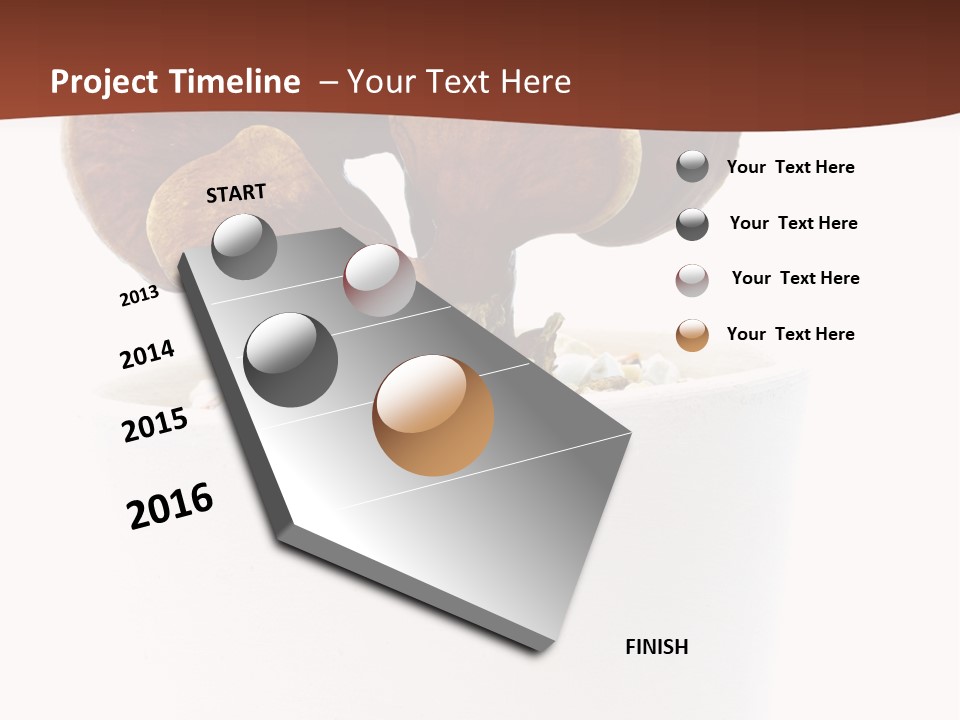 Project Timeline – Your Text Here

START

2013

2014

2015

2016

FINISH

Your Text Here

Your Text Here

Your Text Here

Your Text Here